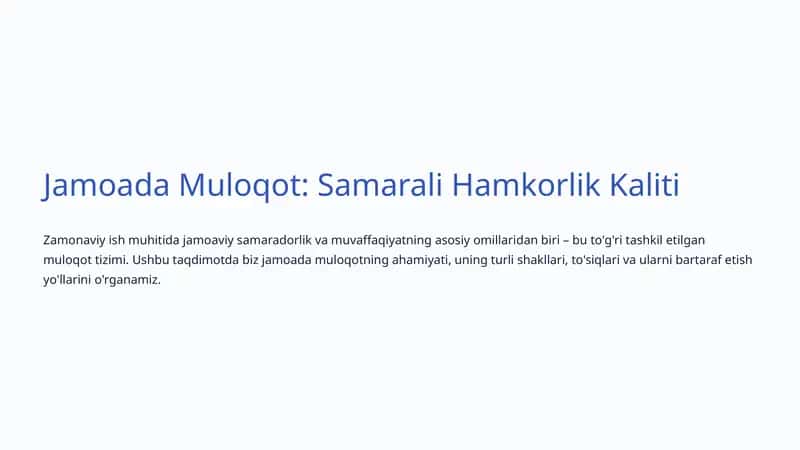 Jamoada Muloqot: Samarali Hamkorlik Kaliti

Zamonaviy ish muhitida jamoaviy samaradorlik va muvaffaqiyatning asosiy omillaridan biri – bu to'g'ri tashkil etilgan muloqot tizimi. Ushbu taqdimotda biz jamoada muloqotning ahamiyati, uning turli shakllari, to'siqlari va ularni bartaraf etish yo'llarini o'rganamiz.